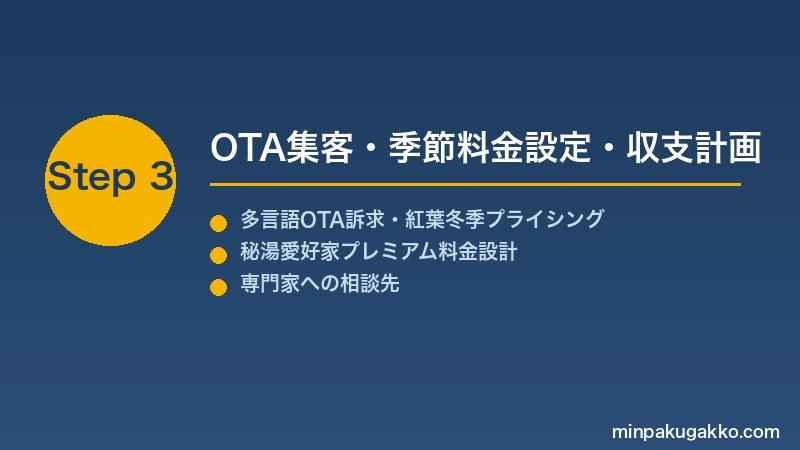 Step 3

OTA集客・季節料金設定・収支計画

多言語OTA訴求・紅葉冬季プライシング
秘湯愛好家プレミアム料金設計
専門家への相談先

minpakugakko.com